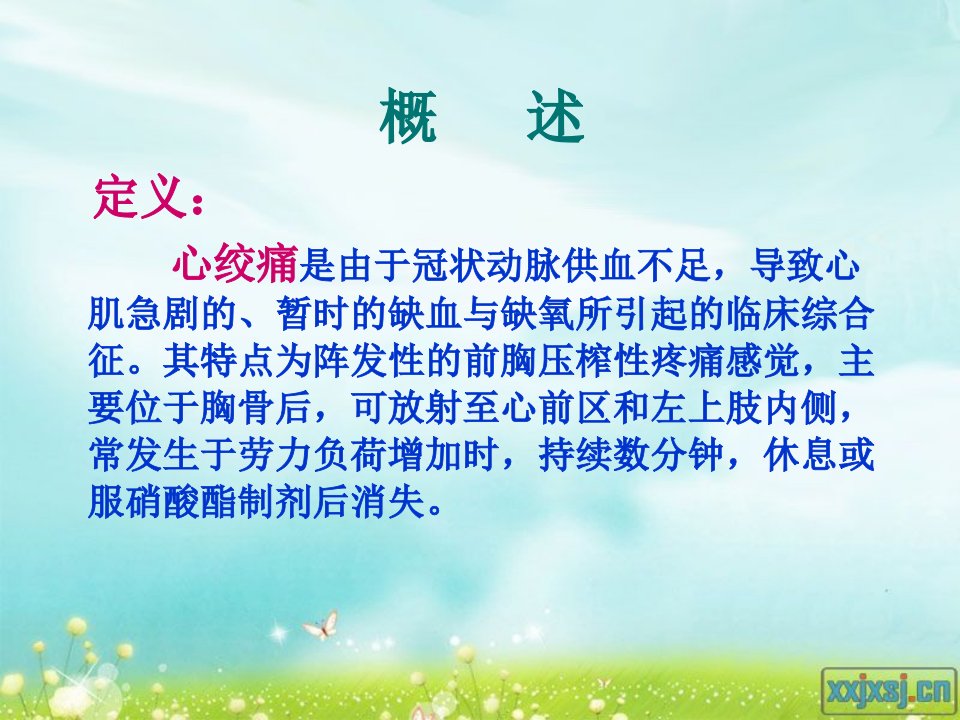 概　述

定义：

心绞痛是由于冠状动脉供血不足，导致心肌急剧的、暂时的缺血与缺氧所引起的临床综合征。其特点为阵发性的前胸压榨性疼痛感觉，主要位于胸骨后，可放射至心前区和左上肢内侧，常发生于劳力负荷增加时，持续数分钟，休息或服硝酸酯制剂后消失。

xxjxsj.cn